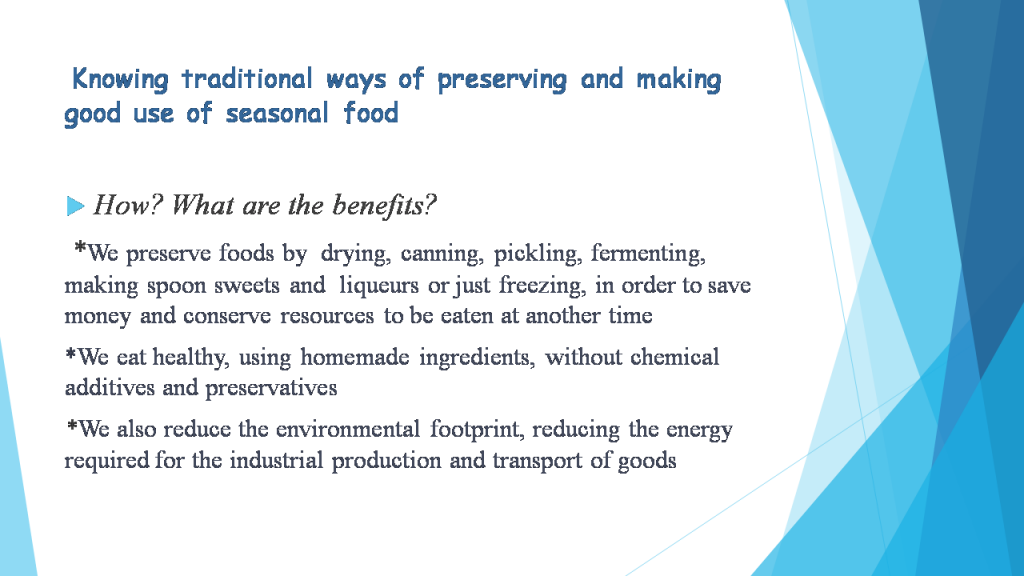 Knowing traditional ways of preserving and making good use of seasonal food

How? What are the benefits?

*We preserve foods by drying, canning, pickling, fermenting, making spoon sweets and liqueurs or just freezing, in order to save money and conserve resources to be eaten at another time

*We eat healthy, using homemade ingredients, without chemical additives and preservatives

*We also reduce the environmental footprint, reducing the energy required for the industrial production and transport of goods